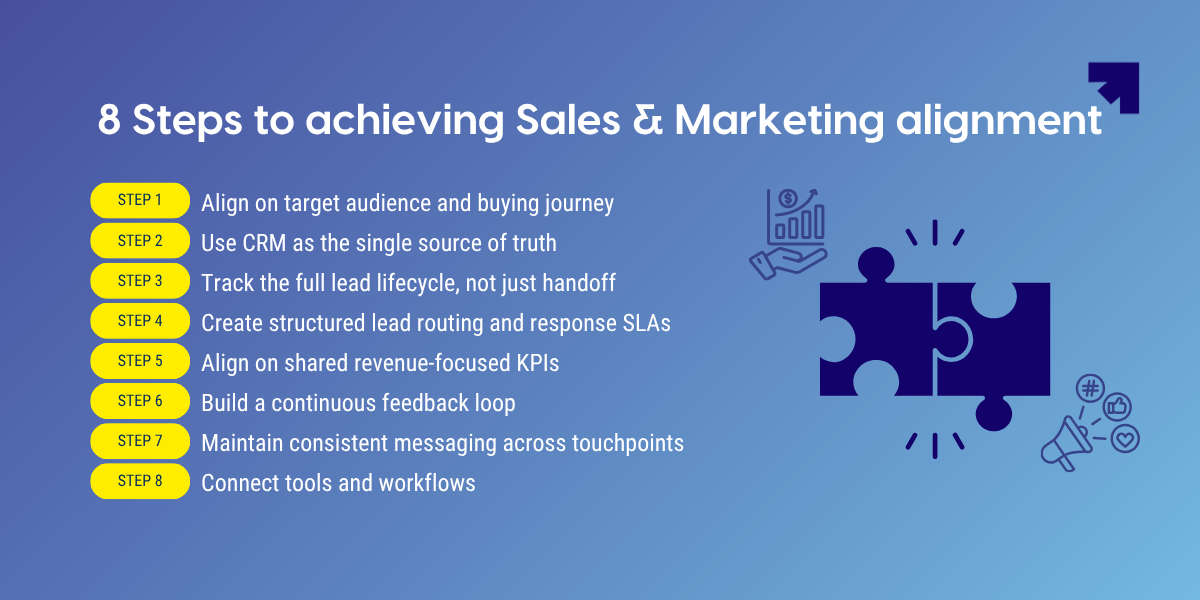 8 Steps to achieving Sales & Marketing alignment

STEP 1 Align on target audience and buying journey
STEP 2 Use CRM as the single source of truth
STEP 3 Track the full lead lifecycle, not just handoff
STEP 4 Create structured lead routing and response SLAs
STEP 5 Align on shared revenue-focused KPIs
STEP 6 Build a continuous feedback loop
STEP 7 Maintain consistent messaging across touchpoints
STEP 8 Connect tools and workflows

$

#